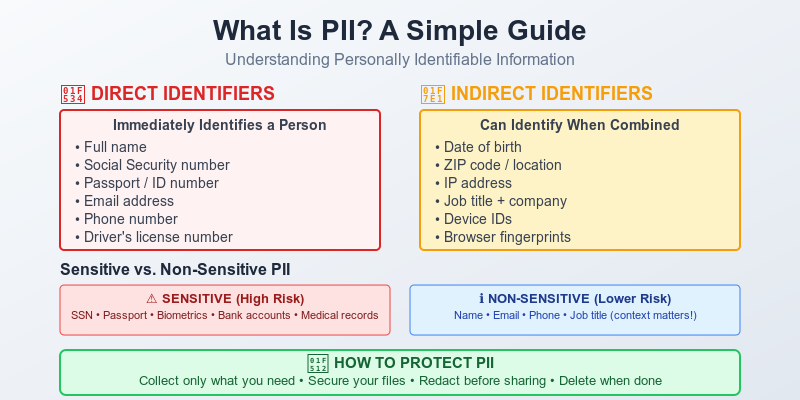 What Is PII? A Simple Guide

Understanding Personally Identifiable Information

DIRECT IDENTIFIERS

Immediately Identifies a Person

• Full name
• Social Security number
• Passport / ID number
• Email address
• Phone number
• Driver's license number

INDIRECT IDENTIFIERS

Can Identify When Combined

• Date of birth
• ZIP code / location
• IP address
• Job title + company
• Device IDs
• Browser fingerprints

Sensitive vs. Non-Sensitive PII

⚠ SENSITIVE (High Risk)

SSN • Passport • Biometrics • Bank accounts • Medical records

ℹ NON-SENSITIVE (Lower Risk)

Name • Email • Phone • Job title (context matters!)

HOW TO PROTECT PII

Collect only what you need • Secure your files • Redact before sharing • Delete when done